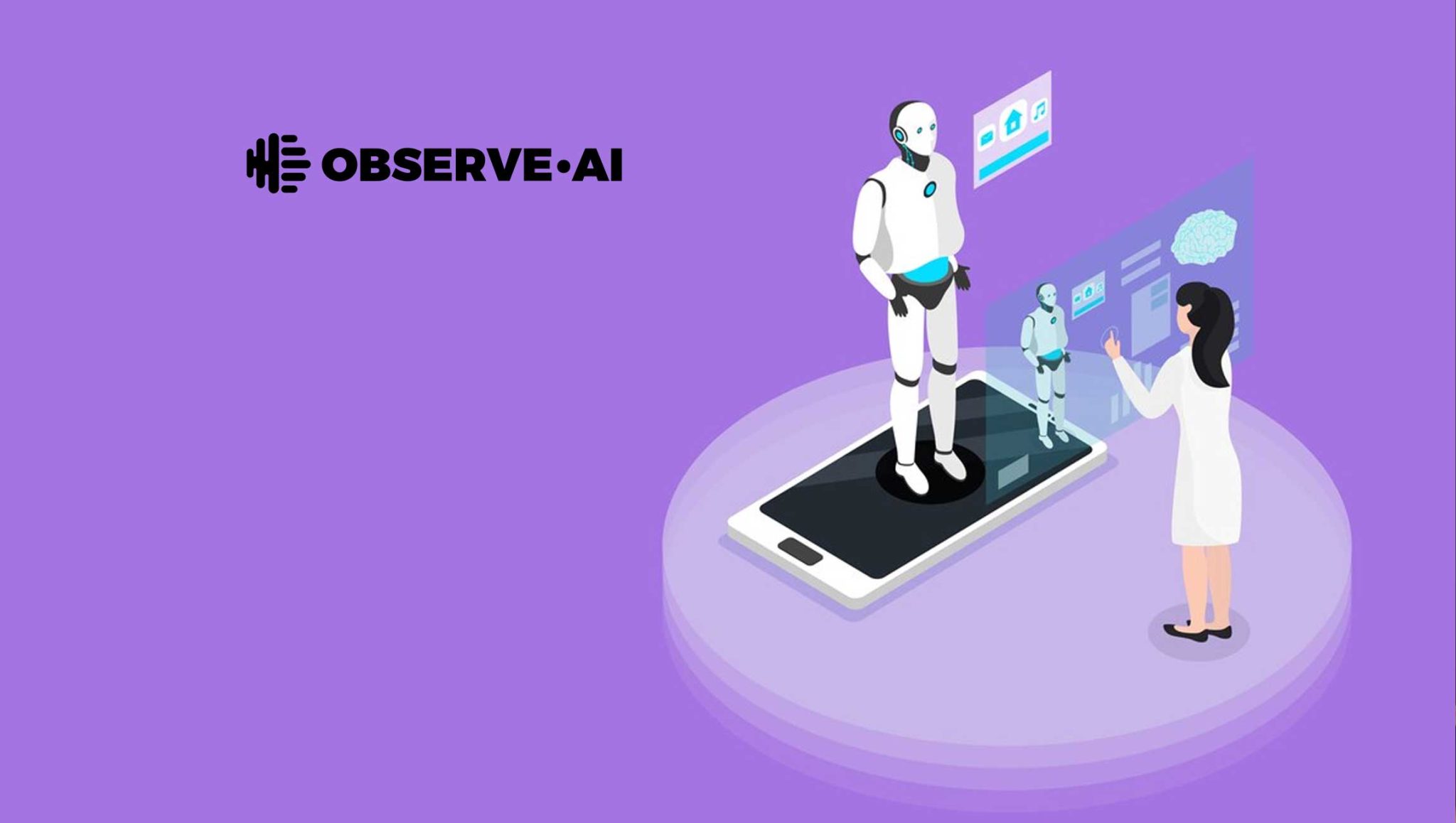 OBSERVE•AI